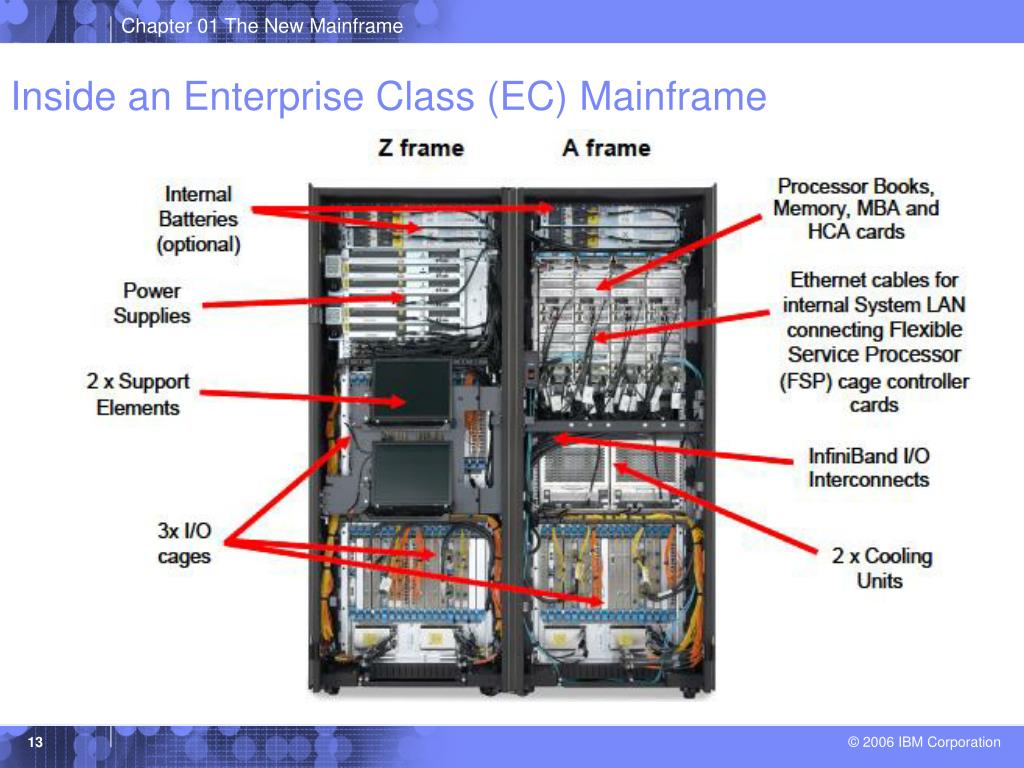 Chapter 01 The New Mainframe

Inside an Enterprise Class (EC) Mainframe

Z frame

A frame

Internal Batteries (optional)

Power Supplies

2 x Support Elements

3x I/O cages

Processor Books, Memory, MBA and HCA cards

Ethernet cables for internal System LAN connecting Flexible Service Processor (FSP) cage controller cards

InfiniBand I/O Interconnects

2 x Cooling Units

13

© 2006 IBM Corporation